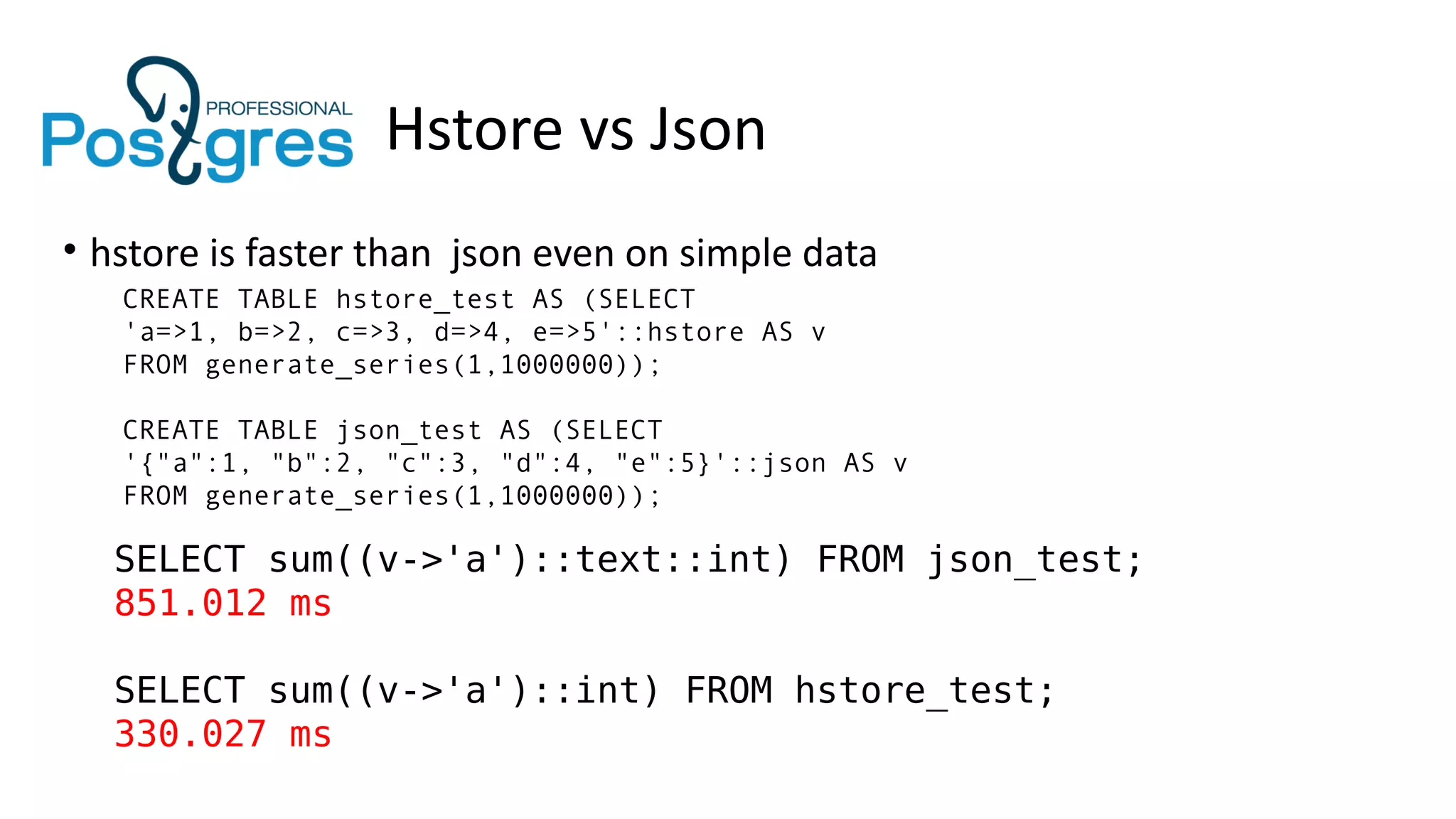 PROFESSIONAL
Postgres

Hstore vs Json

• hstore is faster than json even on simple data

CREATE TABLE hstore_test AS (SELECT
'a=>1, b=>2, c=>3, d=>4, e=>5'::hstore AS v
FROM generate_series(1,1000000));

CREATE TABLE json_test AS (SELECT
'{"a":1, "b":2, "c":3, "d":4, "e":5}'::json AS v
FROM generate_series(1,1000000));

SELECT sum((v->'a')::text::int) FROM json_test;
851.012 ms

SELECT sum((v->'a')::int) FROM hstore_test;
330.027 ms